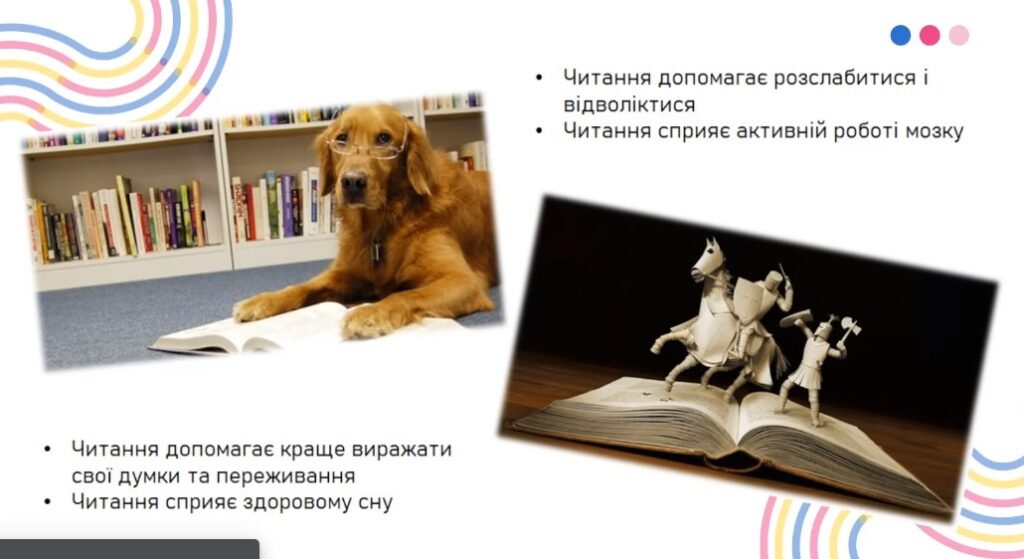 • Читання допомагає розслабитися і відволіктися
• Читання сприяє активній роботі мозку

• Читання допомагає краще виражати свої думки та переживання
• Читання сприяє здоровому сну